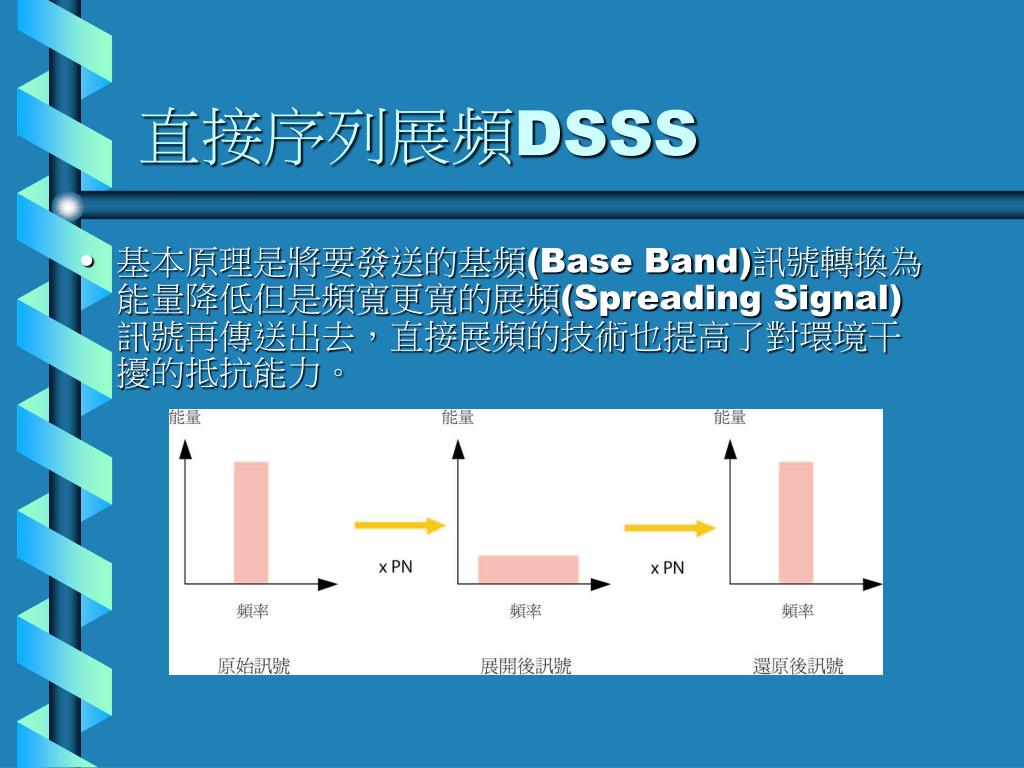 直接序列展頻DSSS

• 基本原理是將要發送的基頻(Base Band)訊號轉換為能量降低但是頻寬更寬的展頻(Spreading Signal)訊號再傳送出去，直接展頻的技術也提高了對環境干擾的抵抗能力。

能量

頻率

原始訊號

x PN

能量

頻率

展開後訊號

x PN

能量

頻率

還原後訊號